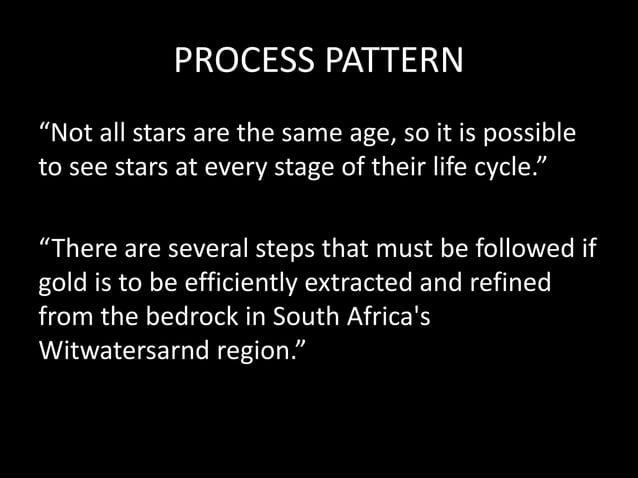 PROCESS PATTERN

“Not all stars are the same age, so it is possible to see stars at every stage of their life cycle.”

“There are several steps that must be followed if gold is to be efficiently extracted and refined from the bedrock in South Africa's Witwatersarnd region.”